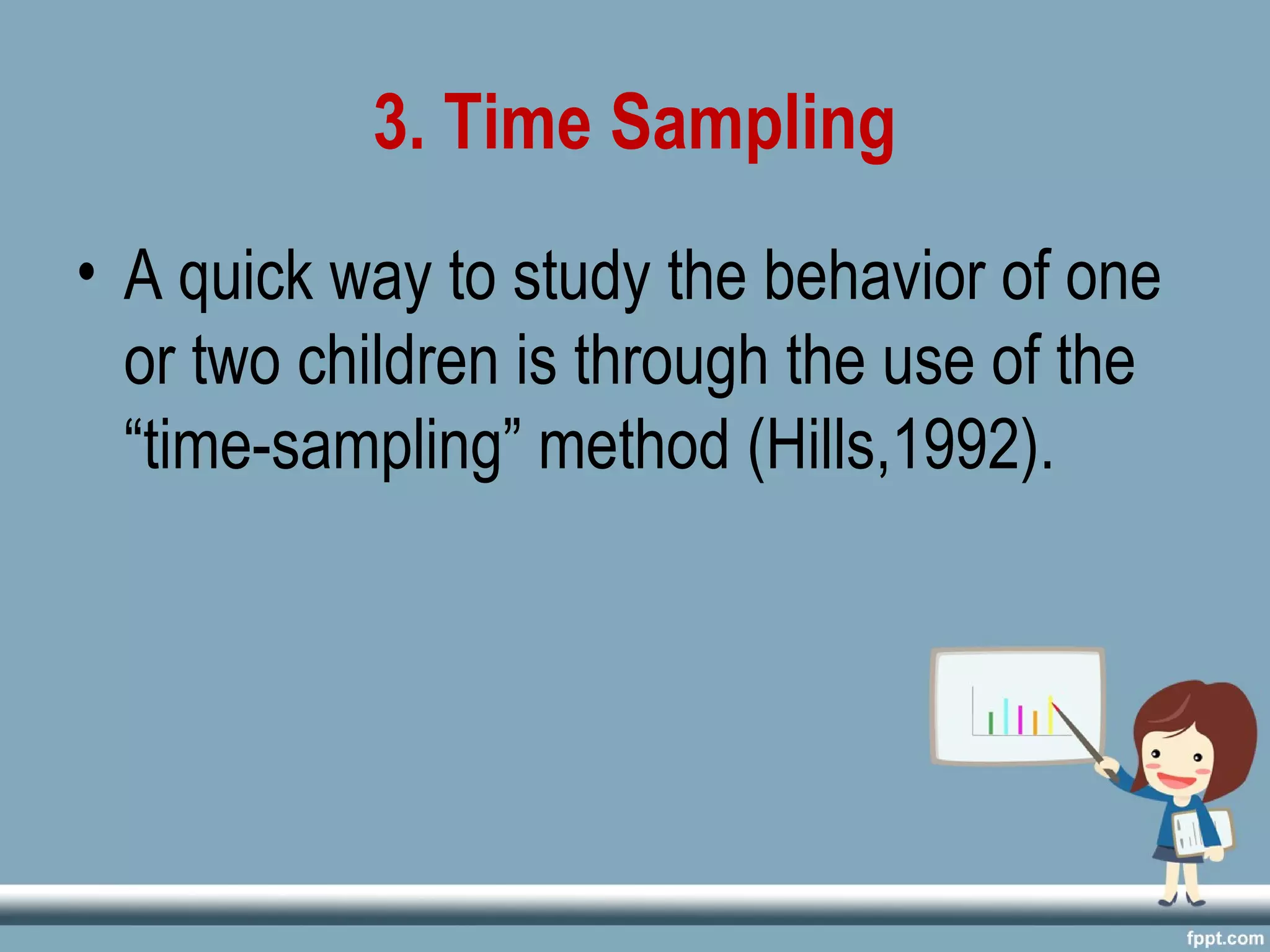 3. Time Sampling

• A quick way to study the behavior of one or two children is through the use of the “time-sampling” method (Hills,1992).

fppt.com